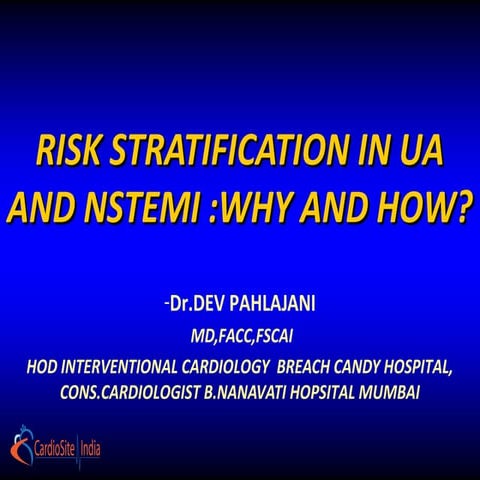 RISK STRATIFICATION IN UA AND NSTEMI :WHY AND HOW?

-Dr.DEV PAHLAJANI

MD,FACC,FSCAI

HOD INTERVENTIONAL CARDIOLOGY BREACH CANDY HOSPITAL, CONS.CARDIOLOGIST B.NANAVATI HOPSITAL MUMBAI

CardioSite India